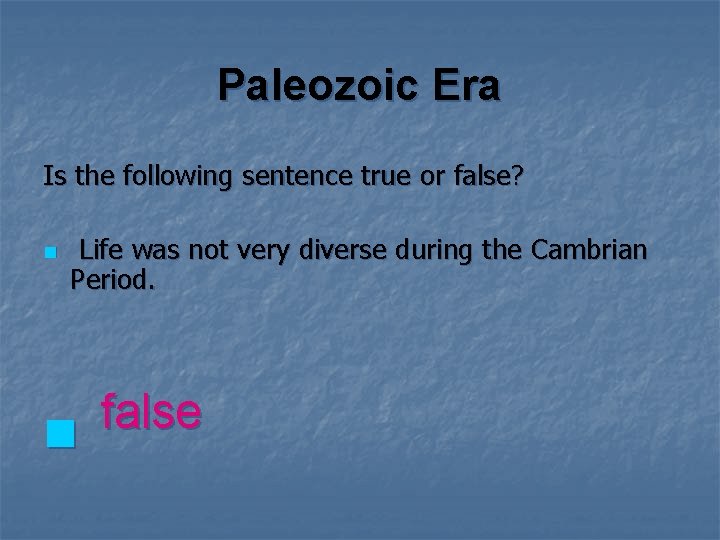 Paleozoic Era

Is the following sentence true or false?

Life was not very diverse during the Cambrian Period.

false